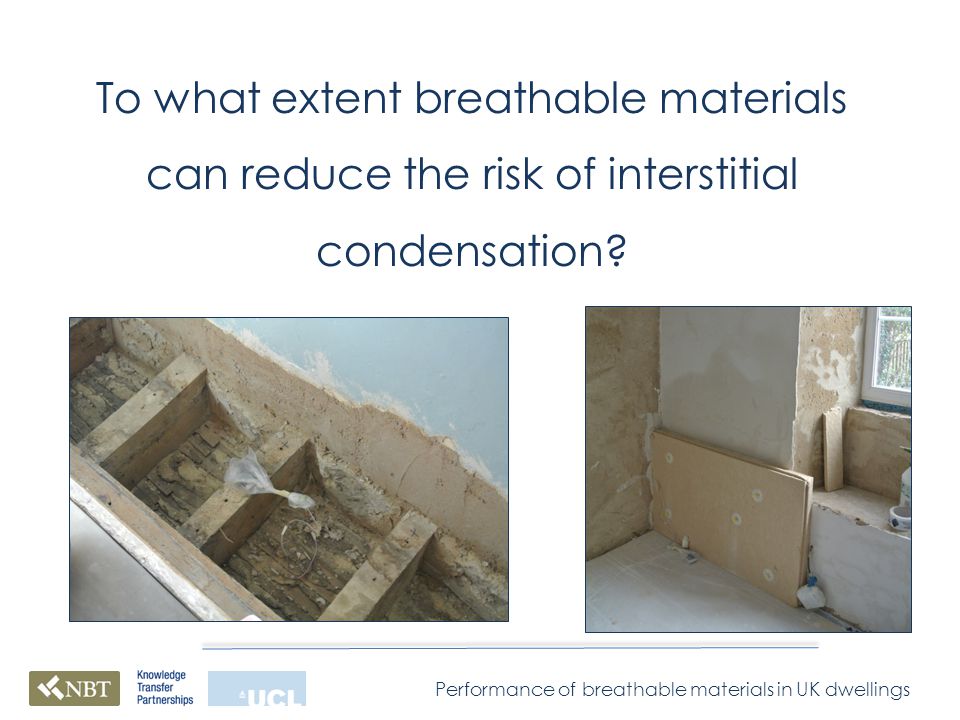 To what extent breathable materials can reduce the risk of interstitial condensation?

NBT

Knowledge Transfer Partnerships

UCL

Performance of breathable materials in UK dwellings